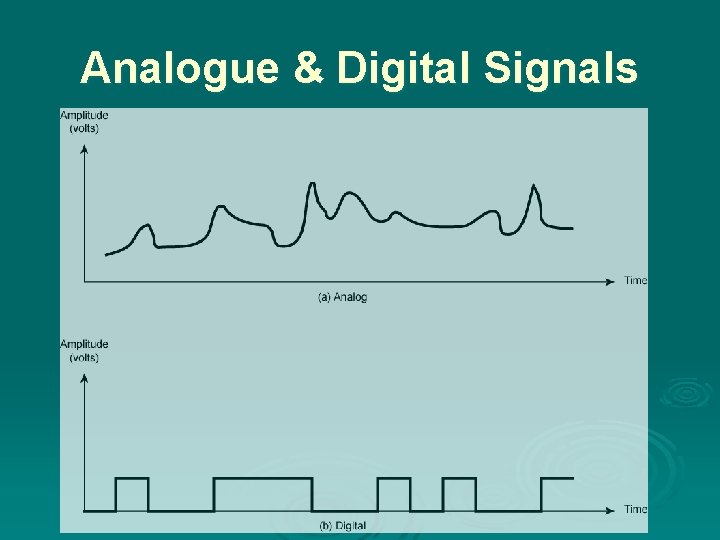 Analogue & Digital Signals

Amplitude
(volts)

Time

(a) Analog

Amplitude
(volts)

Time

(b) Digital